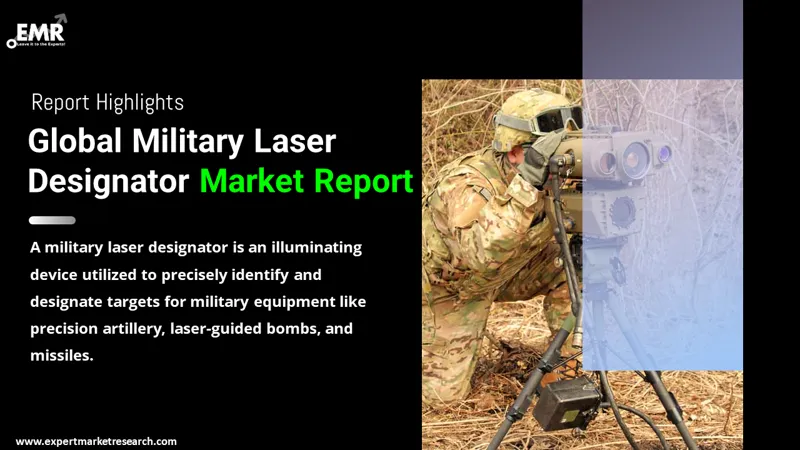 EMR
Leave it to the Experts!

Report Highlights

Global Military Laser Designator Market Report

A military laser designator is an illuminating device utilized to precisely identify and designate targets for military equipment like precision artillery, laser-guided bombs, and missiles.

www.expertmarketresearch.com